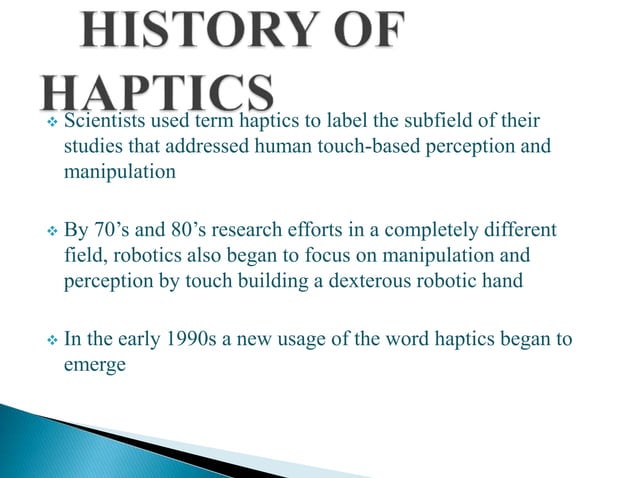 HISTORY OF HAPTICS

❖ Scientists used term haptics to label the subfield of their studies that addressed human touch-based perception and manipulation

❖ By 70’s and 80’s research efforts in a completely different field, robotics also began to focus on manipulation and perception by touch building a dexterous robotic hand

❖ In the early 1990s a new usage of the word haptics began to emerge